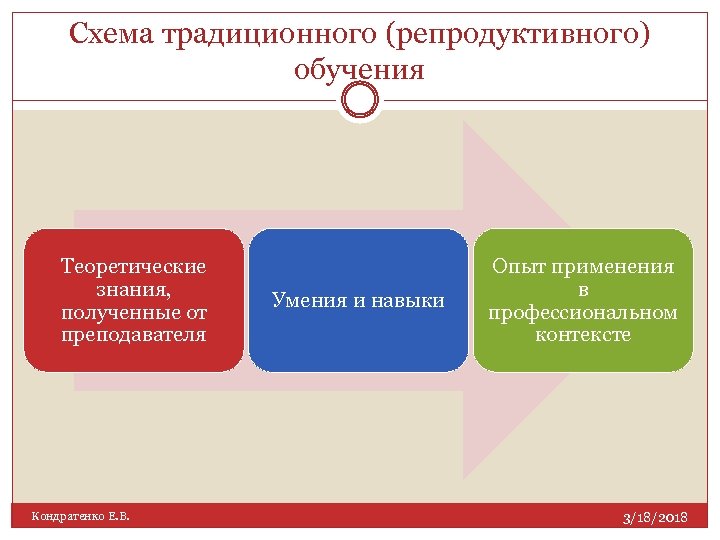 Схема традиционного (репродуктивного) обучения

Теоретические знания, полученные от преподавателя

Умения и навыки

Опыт применения в профессиональном контексте

Кондратенко Е.В.

3/18/2018